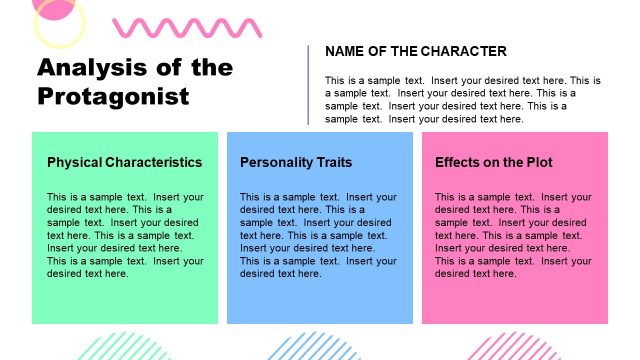 Analysis of the Protagonist

NAME OF THE CHARACTER

This is a sample text. Insert your desired text here. This is a sample text. Insert your desired text here. This is a sample text. Insert your desired text here. This is a sample text. Insert your desired text here.

Physical Characteristics

This is a sample text. Insert your desired text here. This is a sample text. Insert your desired text here. This is a sample text. Insert your desired text here. This is a sample text. Insert your desired text here.

Personality Traits

This is a sample text. Insert your desired text here. This is a sample text. Insert your desired text here. This is a sample text. Insert your desired text here. This is a sample text. Insert your desired text here.

Effects on the Plot

This is a sample text. Insert your desired text here. This is a sample text. Insert your desired text here. This is a sample text. Insert your desired text here. This is a sample text. Insert your desired text here.